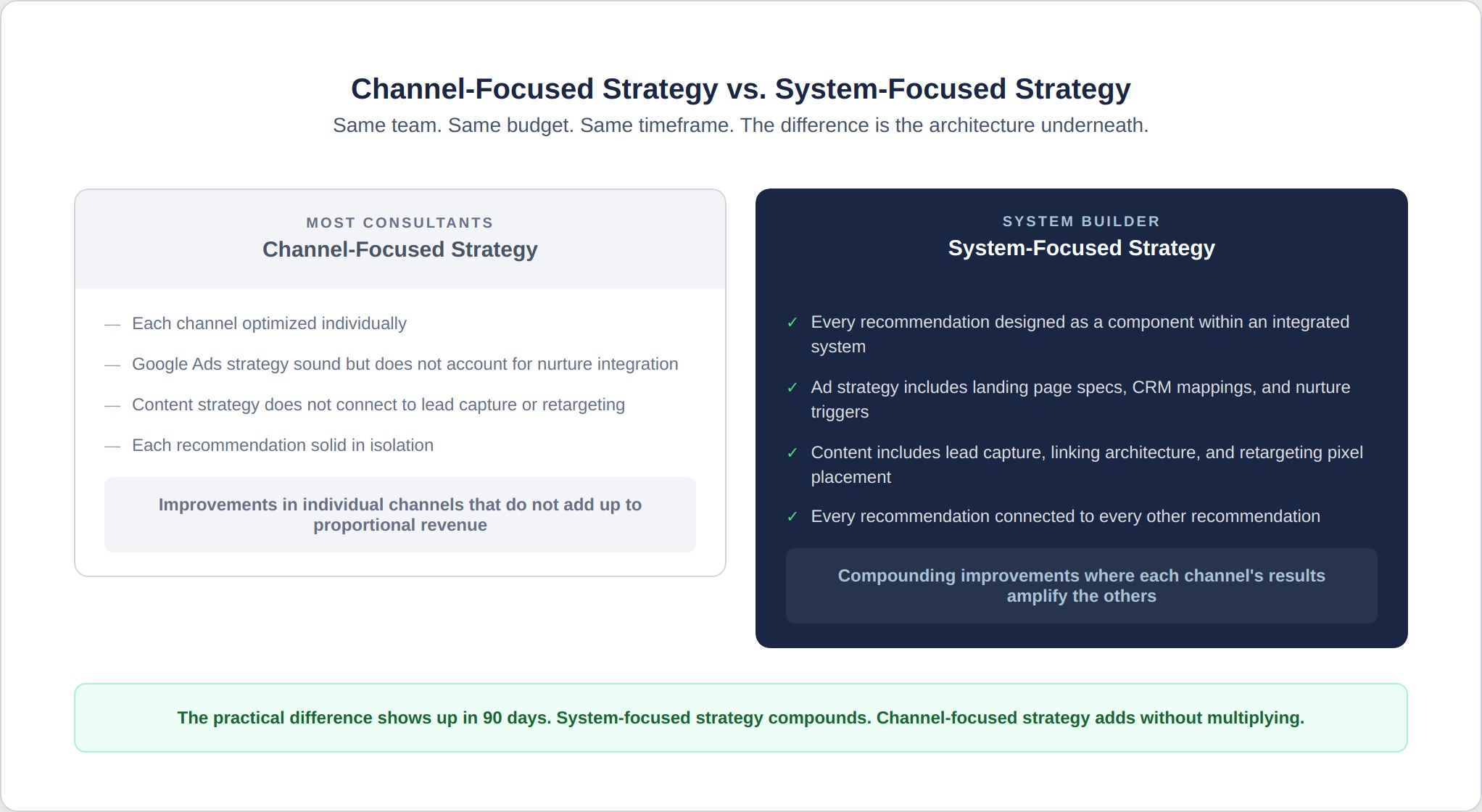 Channel-Focused Strategy vs. System-Focused Strategy

Same team. Same budget. Same timeframe. The difference is the architecture underneath.

MOST CONSULTANTS

Channel-Focused Strategy

— Each channel optimized individually

— Google Ads strategy sound but does not account for nurture integration

— Content strategy does not connect to lead capture or retargeting

— Each recommendation solid in isolation

Improvements in individual channels that do not add up to proportional revenue

SYSTEM BUILDER

System-Focused Strategy

✓ Every recommendation designed as a component within an integrated system

✓ Ad strategy includes landing page specs, CRM mappings, and nurture triggers

✓ Content includes lead capture, linking architecture, and retargeting pixel placement

✓ Every recommendation connected to every other recommendation

Compounding improvements where each channel's results amplify the others

The practical difference shows up in 90 days. System-focused strategy compounds. Channel-focused strategy adds without multiplying.